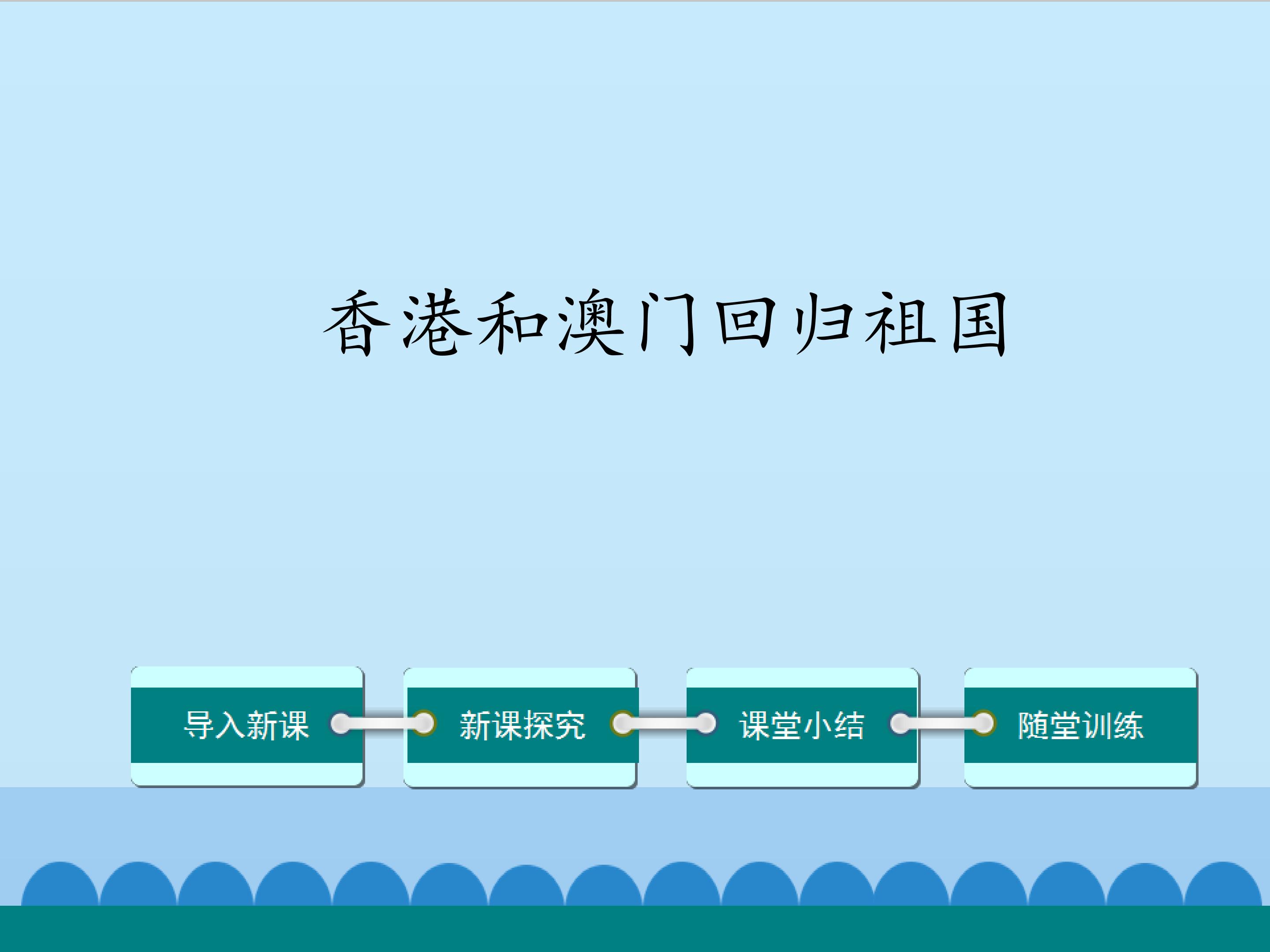 香港和澳门回归祖国

导入新课 新课探究 课堂小结 随堂训练